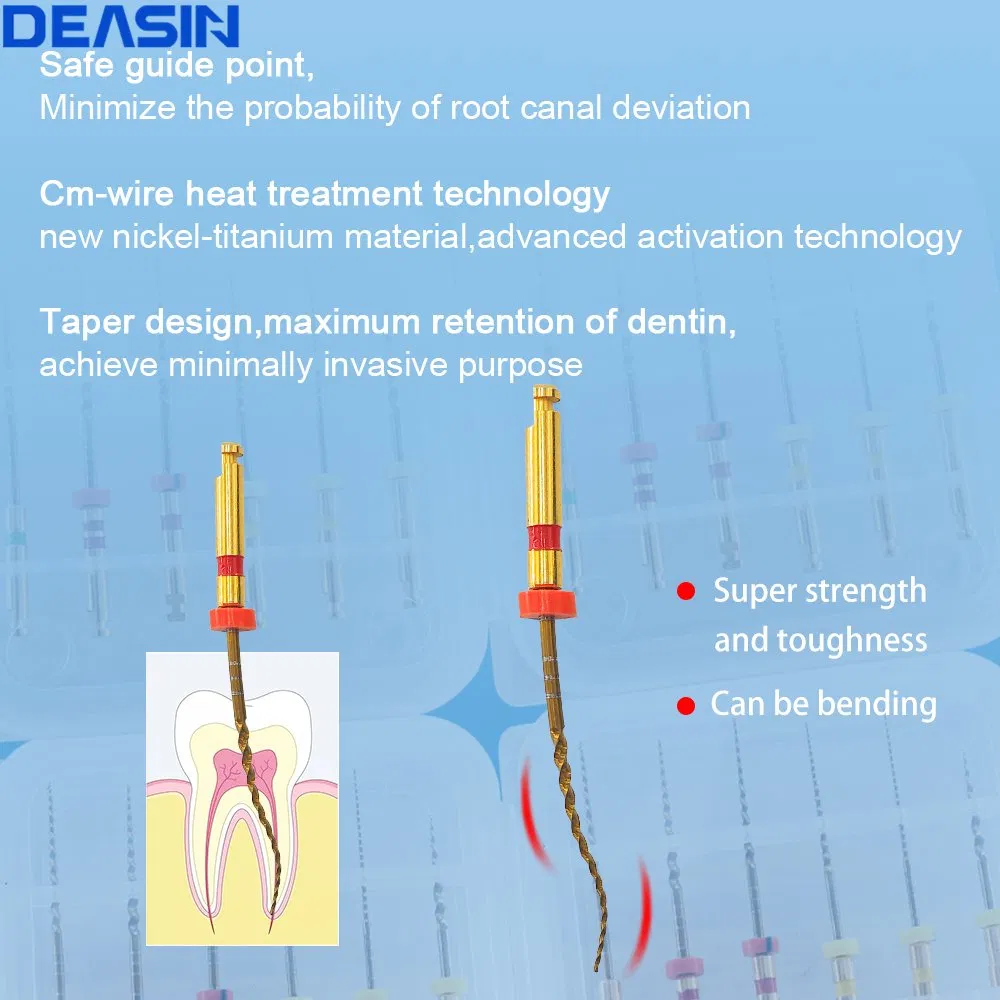 DEASIN

Safe guide point,
Minimize the probability of root canal deviation

Cm-wire heat treatment technology
new nickel-titanium material,advanced activation technology

Taper design,maximum retention of dentin,
achieve minimally invasive purpose

Super strength and toughness

Can be bending